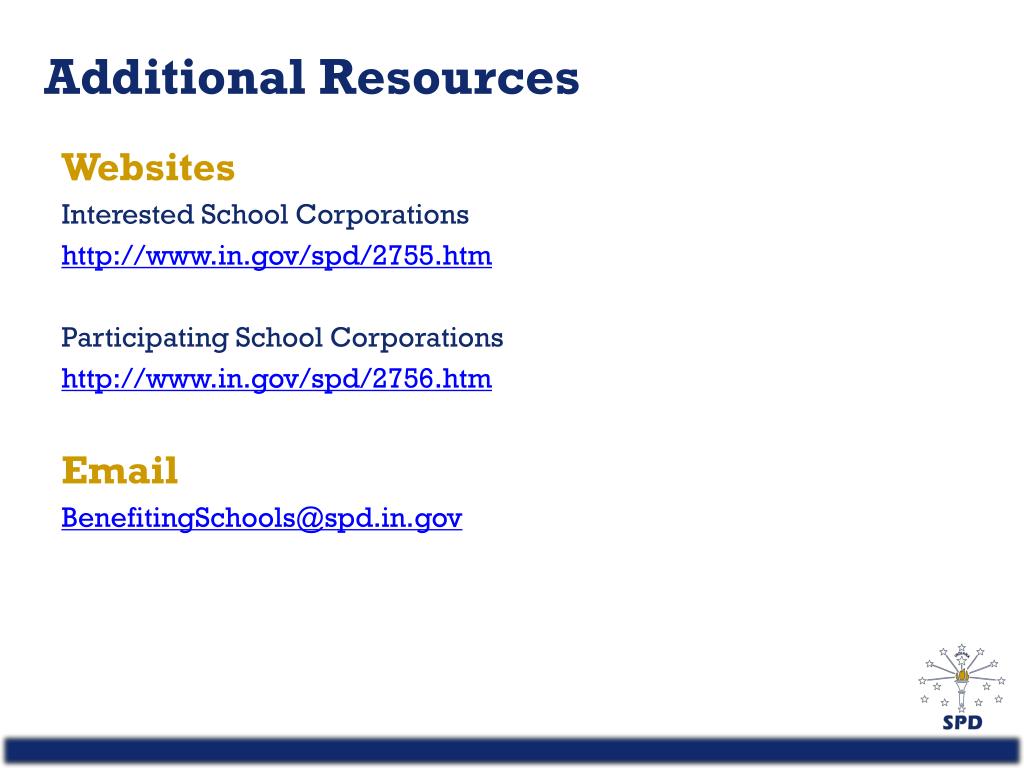 Additional Resources

Websites

Interested School Corporations
http://www.in.gov/spd/2755.htm

Participating School Corporations
http://www.in.gov/spd/2756.htm

Email

BenefitingSchools@spd.in.gov

SPD